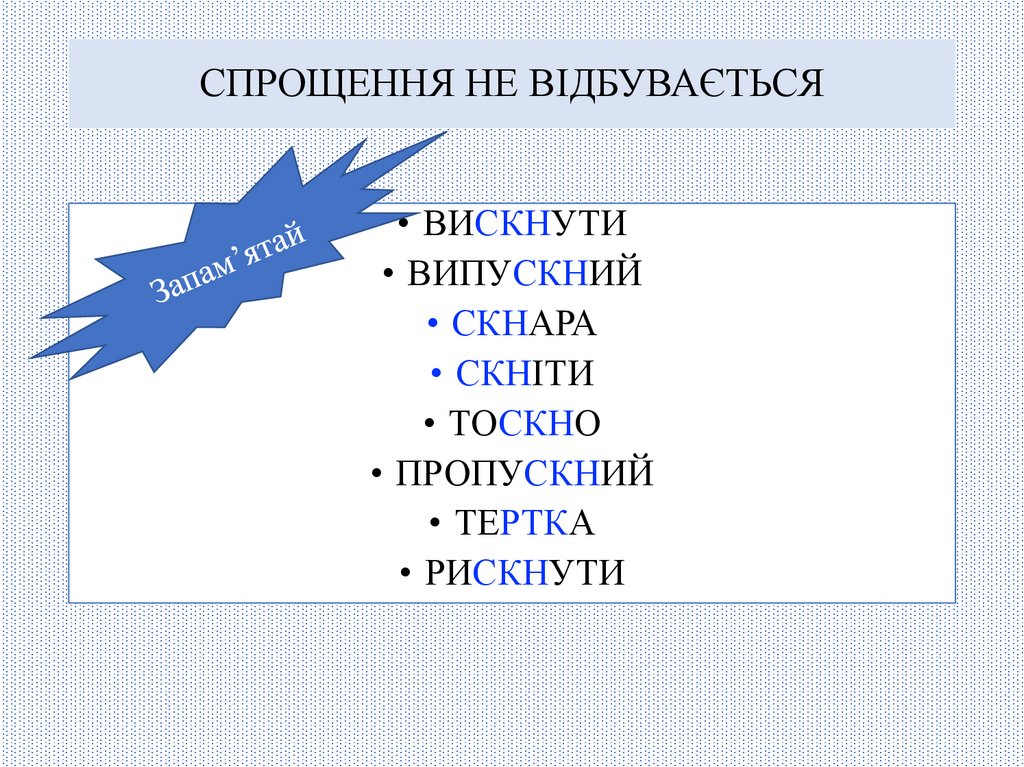 СПРОЩЕННЯ НЕ ВІДБУВАЄТЬСЯ

Запам’ятай

• ВИСКНУТИ
• ВИПУСКНИЙ
• СКНАРА
• СКНІТИ
• ТОСКНО
• ПРОПУСКНИЙ
• ТЕРТКА
• РИСКНУТИ